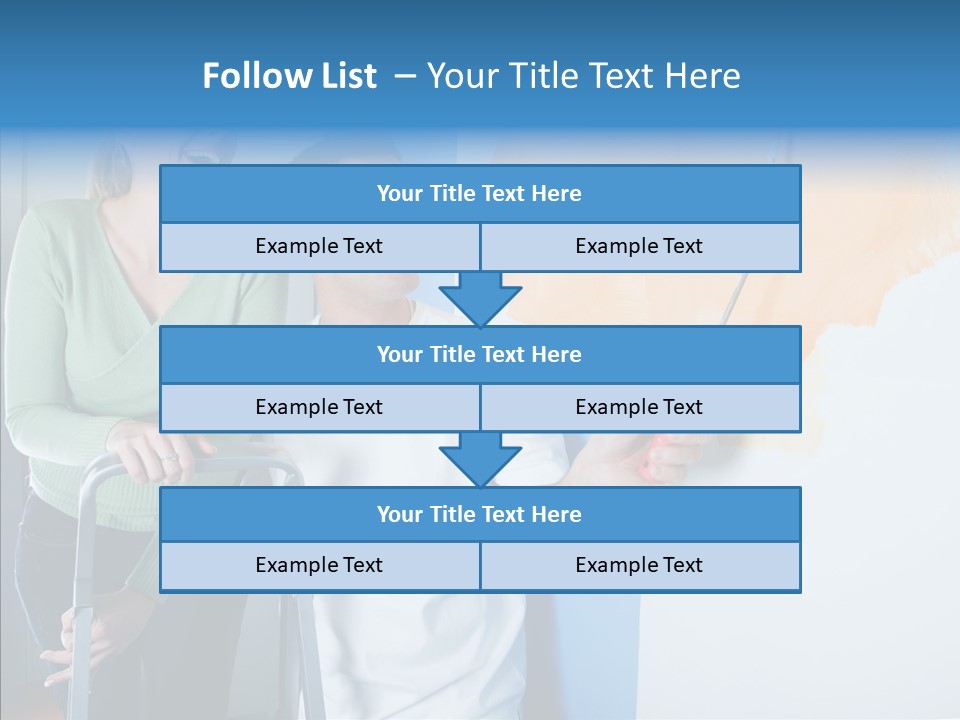 Follow List – Your Title Text Here

Your Title Text Here

Example Text

Example Text

Your Title Text Here

Example Text

Example Text

Your Title Text Here

Example Text

Example Text